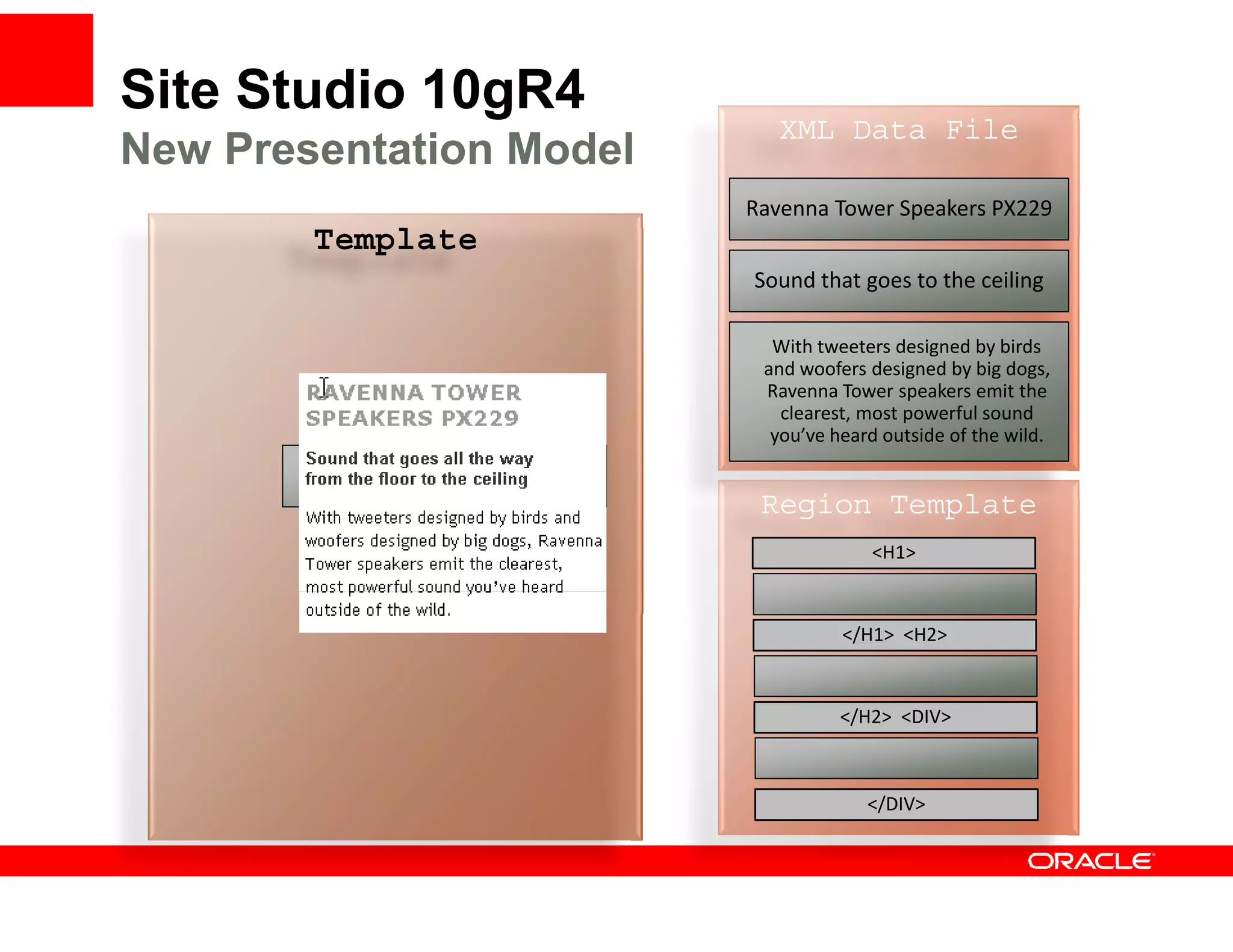 Site Studio 10gR4
New Presentation Model

Template

RAVENNA TOWER SPEAKERS PX229

Sound that goes all the way from the floor to the ceiling

With tweeters designed by birds and woofers designed by big dogs, Ravenna Tower speakers emit the clearest, most powerful sound you've heard outside of the wild.

XML Data File

Ravenna Tower Speakers PX229

Sound that goes to the ceiling

With tweeters designed by birds and woofers designed by big dogs, Ravenna Tower speakers emit the clearest, most powerful sound you've heard outside of the wild.

Region Template

<H1>

</H1> <H2>

</H2> <DIV>

</DIV>

ORACLE